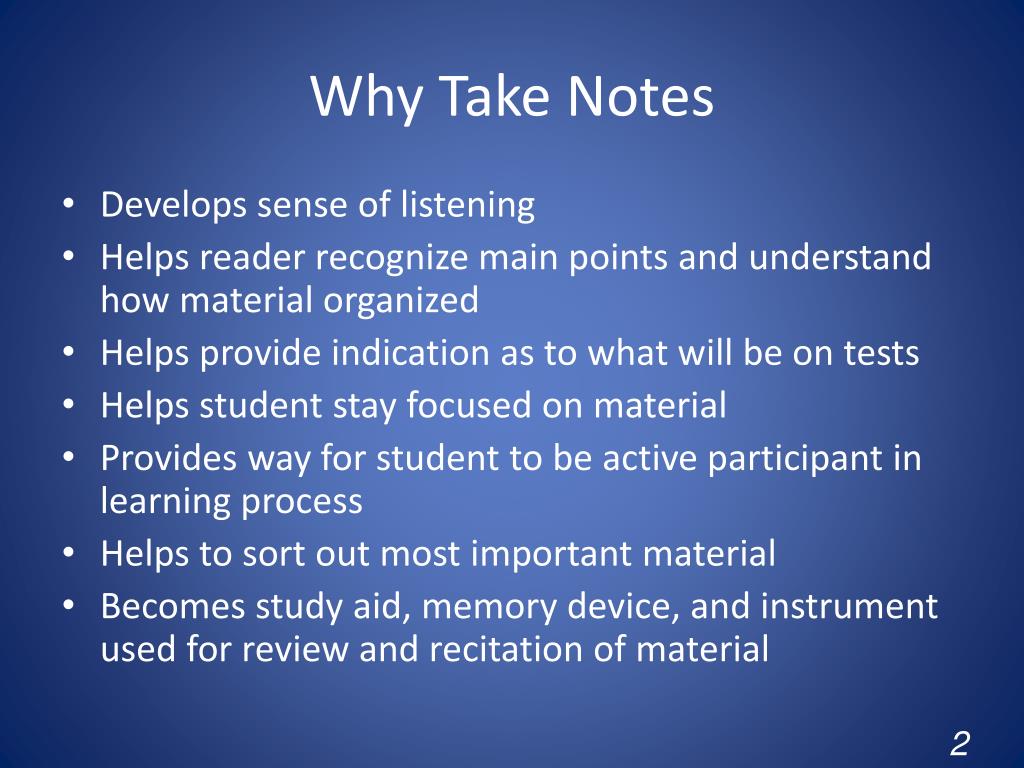 Why Take Notes

• Develops sense of listening
• Helps reader recognize main points and understand how material organized
• Helps provide indication as to what will be on tests
• Helps student stay focused on material
• Provides way for student to be active participant in learning process
• Helps to sort out most important material
• Becomes study aid, memory device, and instrument used for review and recitation of material

2